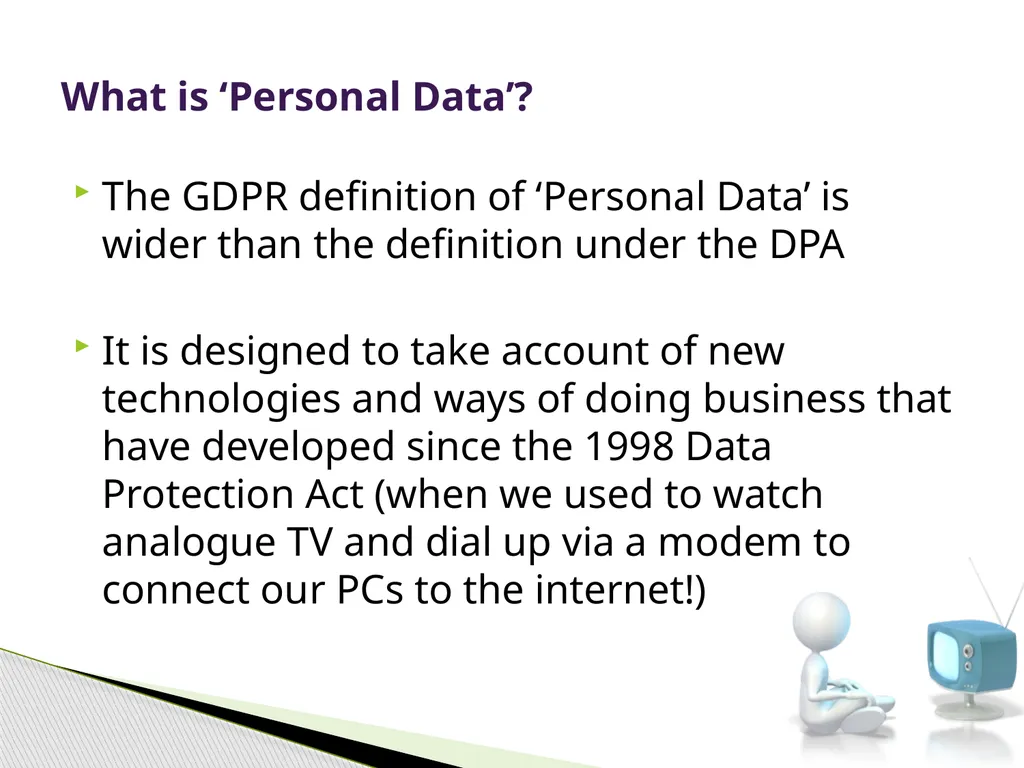 What is ‘Personal Data’?

The GDPR definition of ‘Personal Data’ is wider than the definition under the DPA

It is designed to take account of new technologies and ways of doing business that have developed since the 1998 Data Protection Act (when we used to watch analogue TV and dial up via a modem to connect our PCs to the internet!)